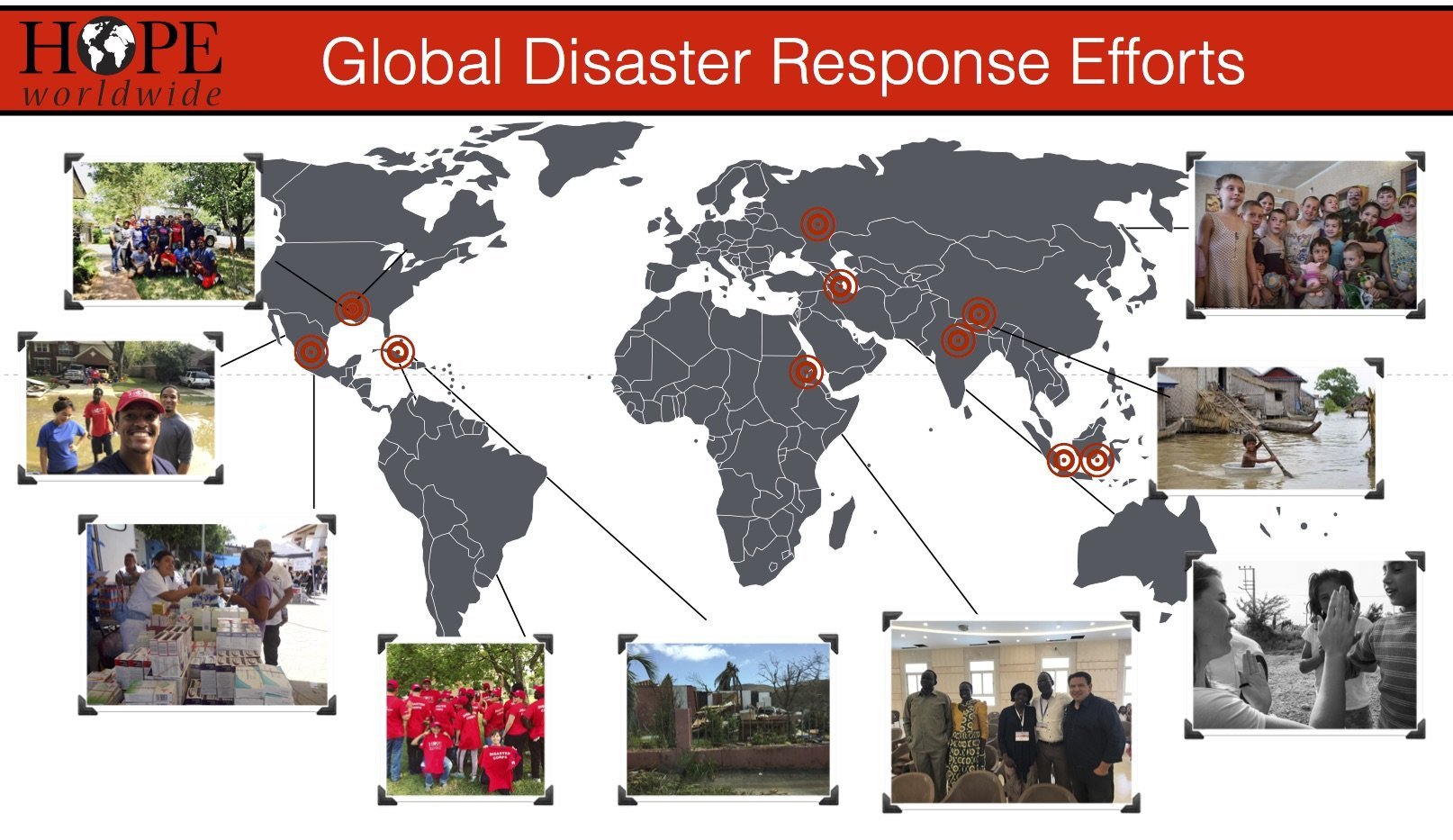 HOPE worldwide

Global Disaster Response Efforts

DISASTER CORPS